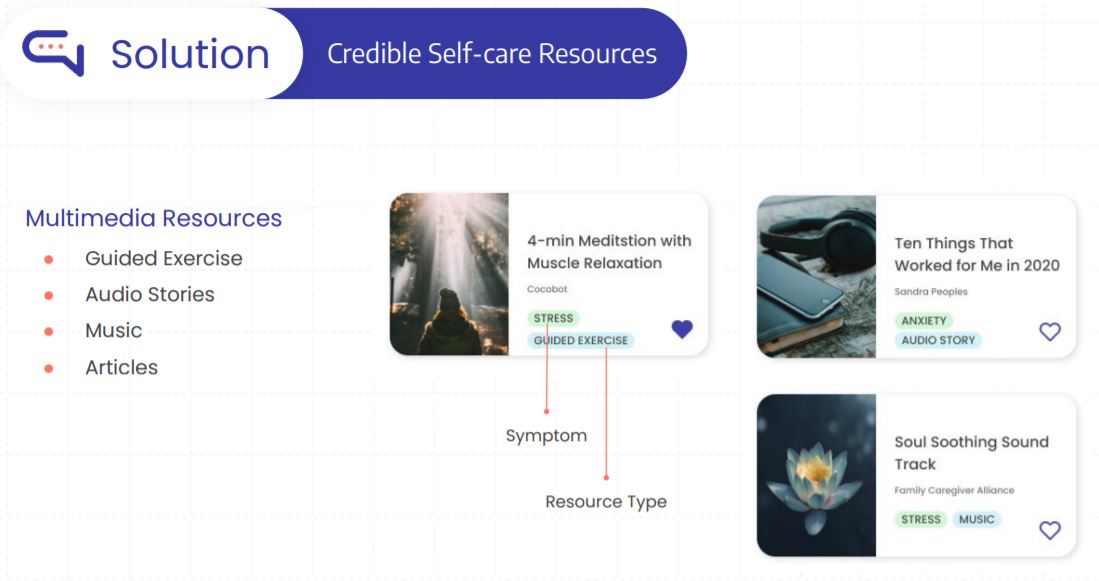 Solution

Credible Self-care Resources

Multimedia Resources
- Guided Exercise
- Audio Stories
- Music
- Articles

4-min Meditstion with Muscle Relaxation
Cocobot
STRESS
GUIDED EXERCISE

Symptom

Resource Type

Ten Things That Worked for Me in 2020
Sandra Peoples
ANXIETY
AUDIO STORY

Soul Soothing Sound Track
Family Caregiver Alliance
STRESS
MUSIC